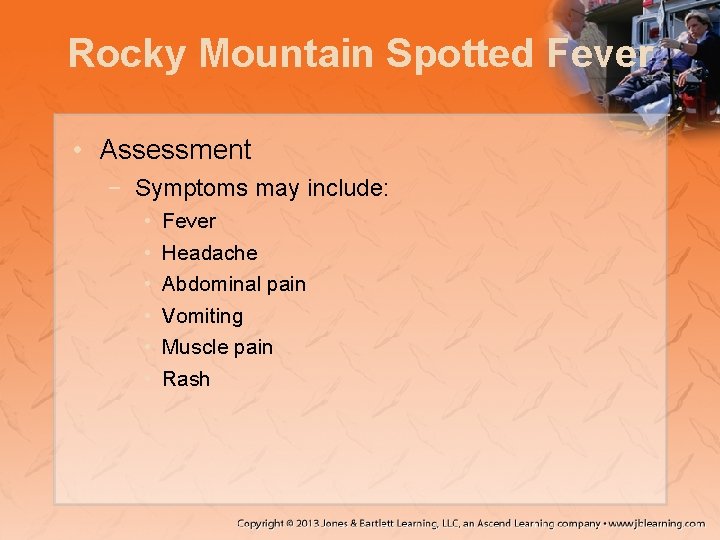 Rocky Mountain Spotted Fever

• Assessment
  – Symptoms may include:
    • Fever
    • Headache
    • Abdominal pain
    • Vomiting
    • Muscle pain
    • Rash

Copyright © 2013 Jones & Bartlett Learning, LLC, an Ascend Learning company • www.jblearning.com